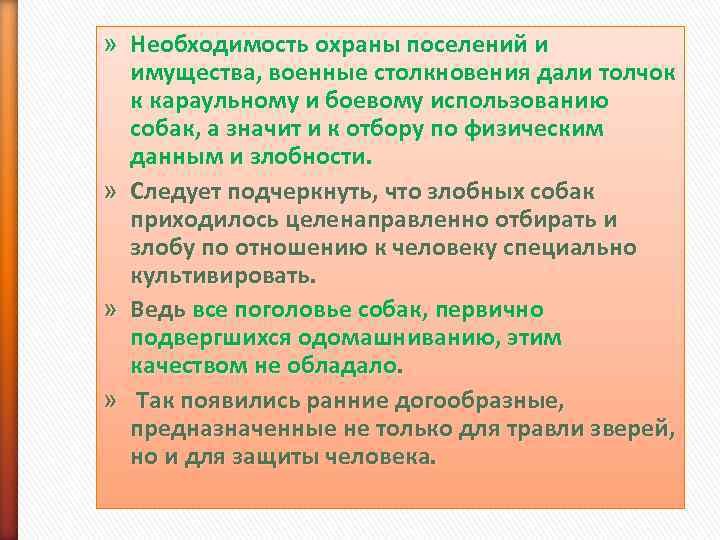 » Необходимость охраны поселений и имущества, военные столкновения дали толчок к караульному и боевому использованию собак, а значит и к отбору по физическим данным и злобности.

» Следует подчеркнуть, что злобных собак приходилось целенаправленно отбирать и злобу по отношению к человеку специально культивировать.

» Ведь все поголовье собак, первично подвергшихся одомашниванию, этим качеством не обладало.

» Так появились ранние догообразные, предназначенные не только для травли зверей, но и для защиты человека.